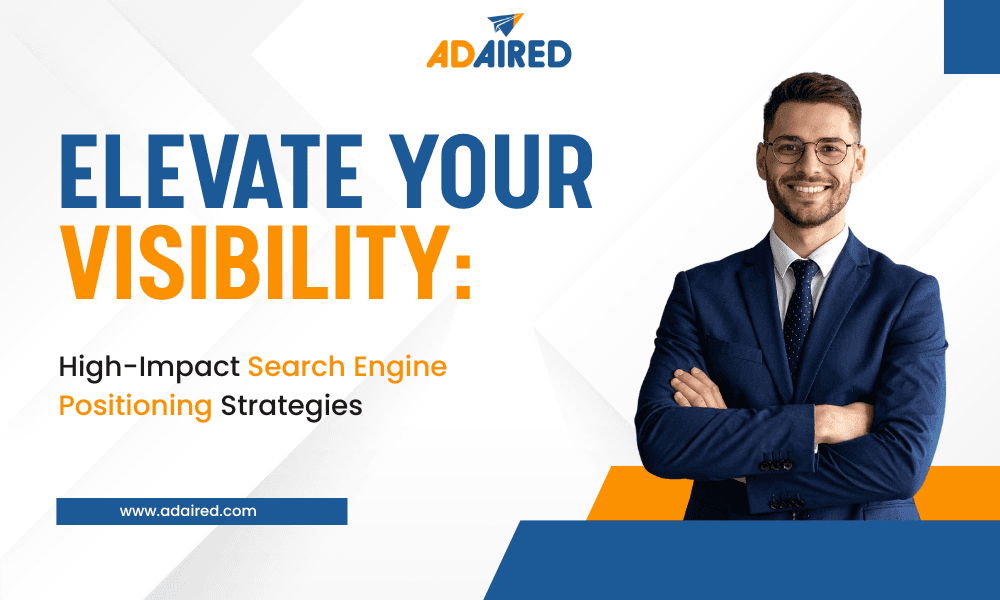 ADAIRED

ELEVATE YOUR VISIBILITY:

High-Impact Search Engine Positioning Strategies

www.adaired.com